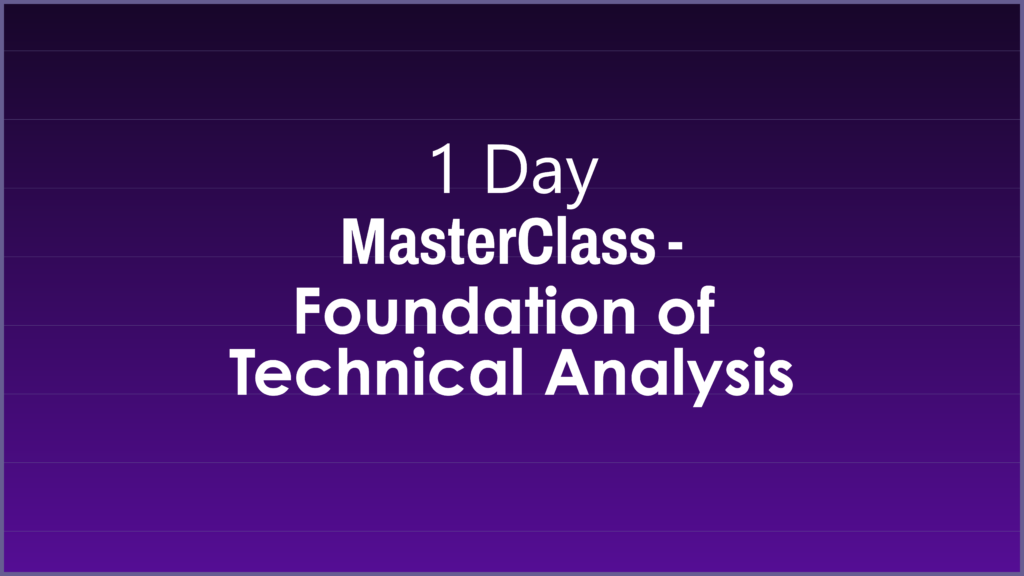 1 Day
MasterClass -
Foundation of
Technical Analysis